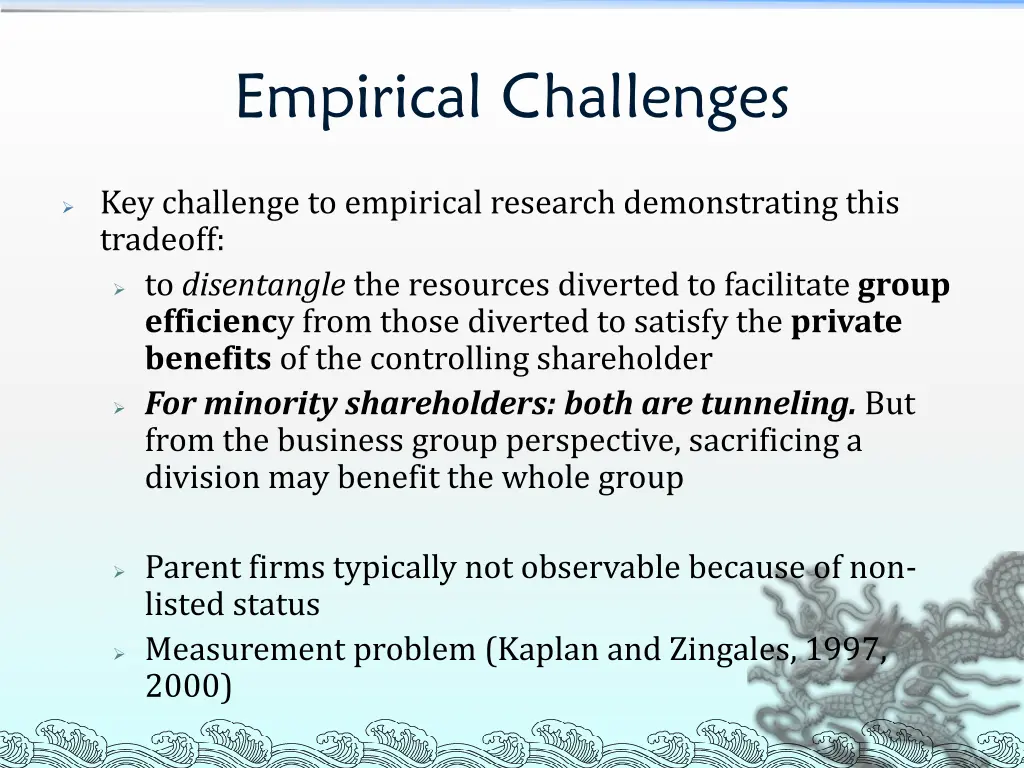 Empirical Challenges

Key challenge to empirical research demonstrating this tradeoff:

to disentangle the resources diverted to facilitate group efficiency from those diverted to satisfy the private benefits of the controlling shareholder

For minority shareholders: both are tunneling. But from the business group perspective, sacrificing a division may benefit the whole group

Parent firms typically not observable because of non-listed status

Measurement problem (Kaplan and Zingales, 1997, 2000)